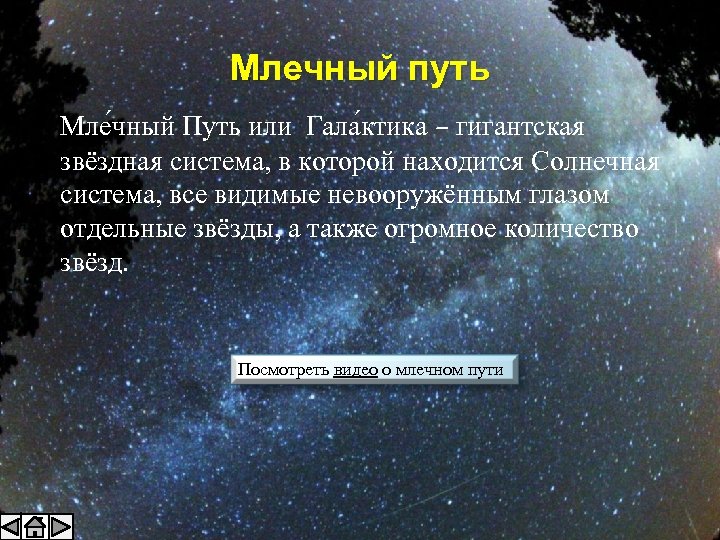 Млечный путь

Мле́чный Путь или Гала́ктика – гигантская звёздная система, в которой находится Солнечная система, все видимые невооружённым глазом отдельные звёзды, а также огромное количество звёзд.

Посмотреть видео о млечном пути